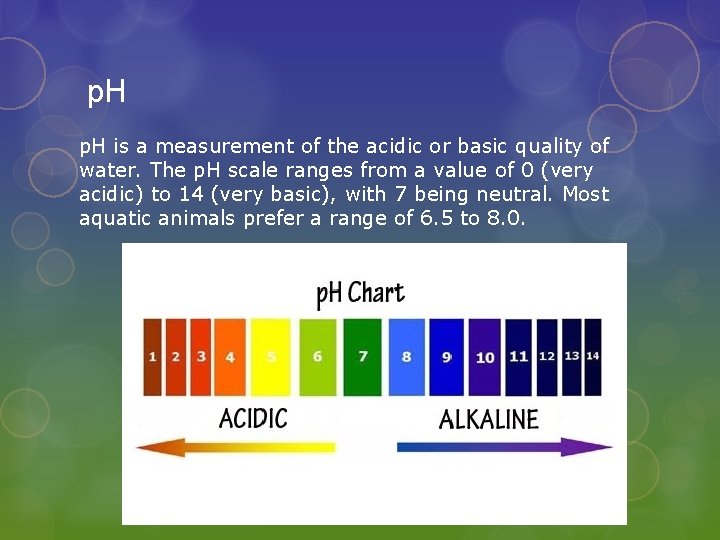 pH

pH is a measurement of the acidic or basic quality of water. The pH scale ranges from a value of 0 (very acidic) to 14 (very basic), with 7 being neutral. Most aquatic animals prefer a range of 6.5 to 8.0.

pH Chart

1 2 3 4 5 6 7 8 9 10 11 12 13 14

ACIDIC

ALKALINE